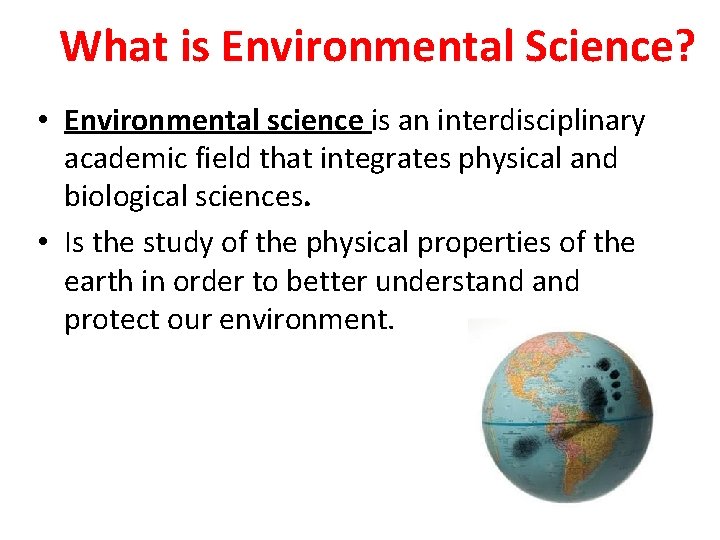 What is Environmental Science?

• Environmental science is an interdisciplinary academic field that integrates physical and biological sciences.

• Is the study of the physical properties of the earth in order to better understand and protect our environment.